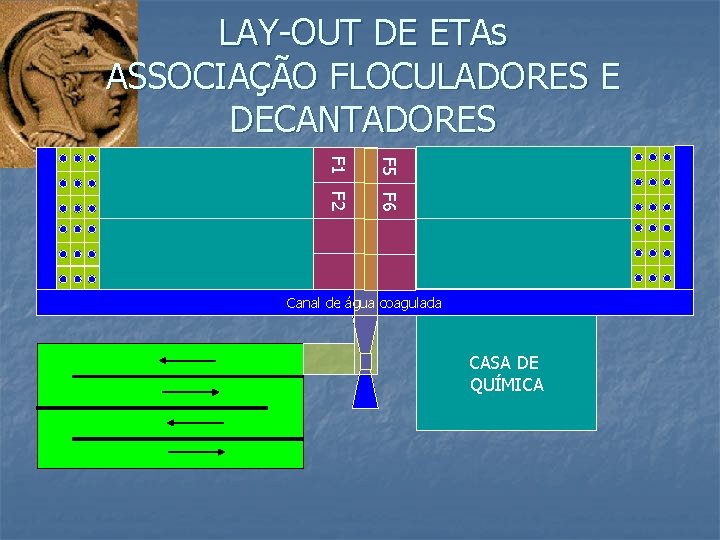 LAY-OUT DE ETAs
ASSOCIAÇÃO FLOCULADORES E DECANTADORES

F1
F2
F5
F6

Canal de água coagulada

CASA DE QUÍMICA